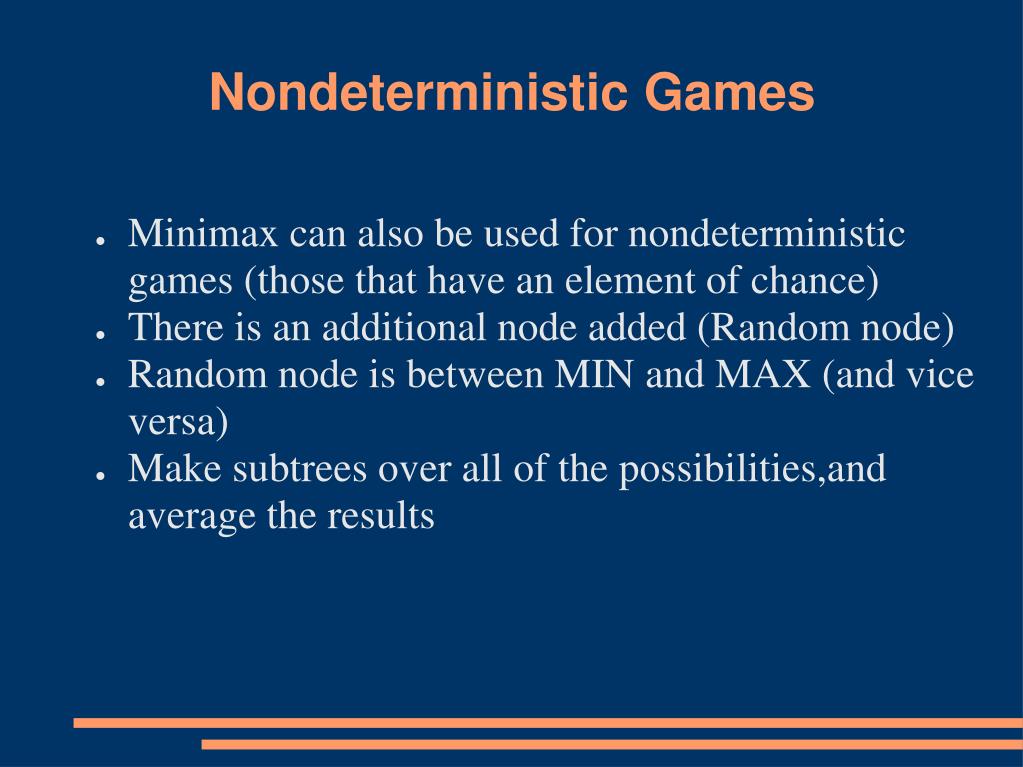 Nondeterministic Games

● Minimax can also be used for nondeterministic games (those that have an element of chance)
● There is an additional node added (Random node)
● Random node is between MIN and MAX (and vice versa)
● Make subtrees over all of the possibilities,and average the results